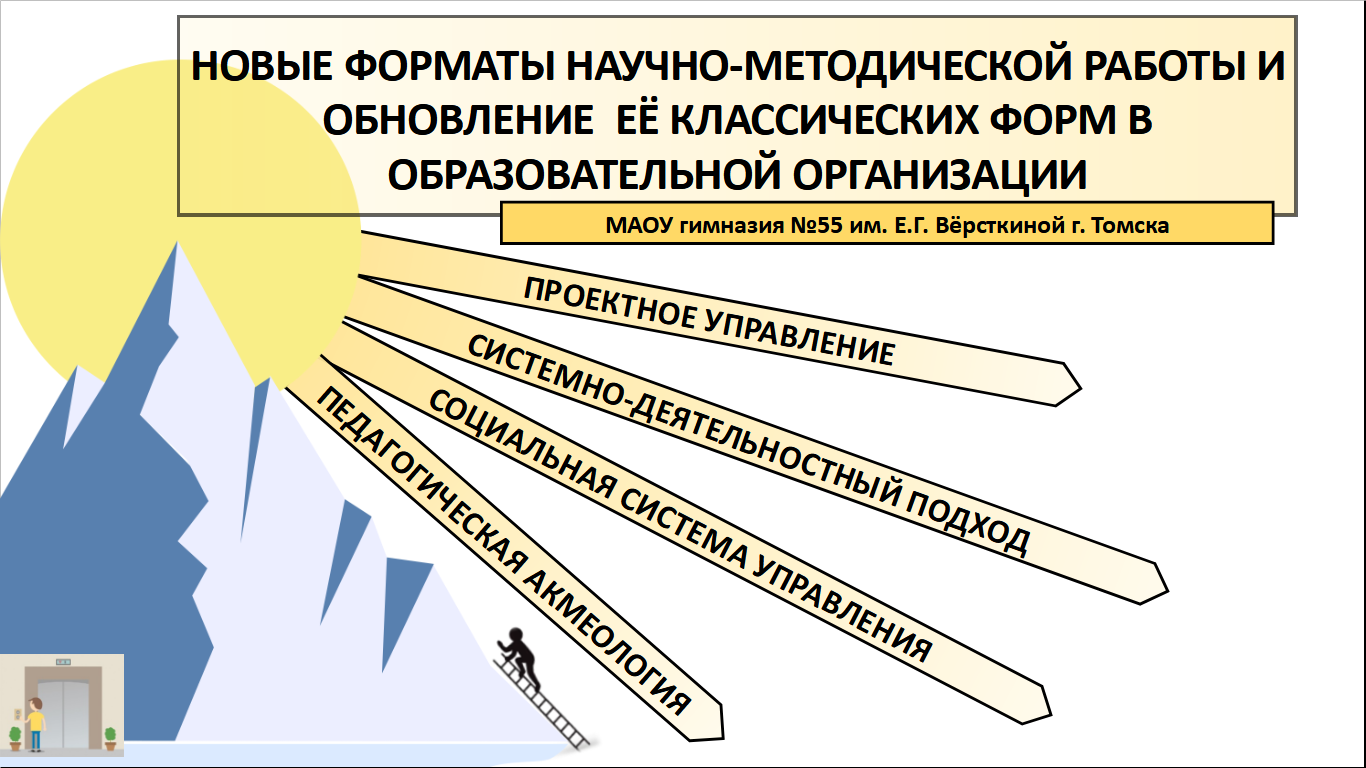 НОВЫЕ ФОРМАТЫ НАУЧНО-МЕТОДИЧЕСКОЙ РАБОТЫ И ОБНОВЛЕНИЕ ЕЁ КЛАССИЧЕСКИХ ФОРМ В ОБРАЗОВАТЕЛЬНОЙ ОРГАНИЗАЦИИ

МАОУ гимназия №55 им. Е.Г. Вёрсткиной г. Томска

ПРОЕКТНОЕ УПРАВЛЕНИЕ

СИСТЕМНО-ДЕЯТЕЛЬНОСТНЫЙ ПОДХОД

СОЦИАЛЬНАЯ СИСТЕМА УПРАВЛЕНИЯ

ПЕДАГОГИЧЕСКАЯ АКМЕОЛОГИЯ